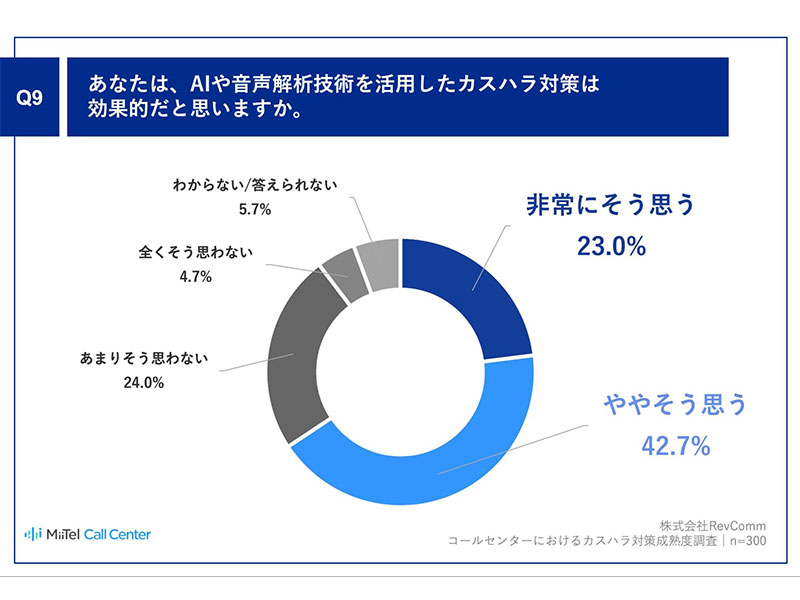 Q9

あなたは、AIや音声解析技術を活用したカスハラ対策は効果的だと思いますか。

わからない/答えられない
5.7%

全くそう思わない
4.7%

あまりそう思わない
24.0%

非常にそう思う
23.0%

ややそう思う
42.7%

MiiTel Call Center

株式会社RevComm
コールセンターにおけるカスハラ対策成熟度調査｜n=300